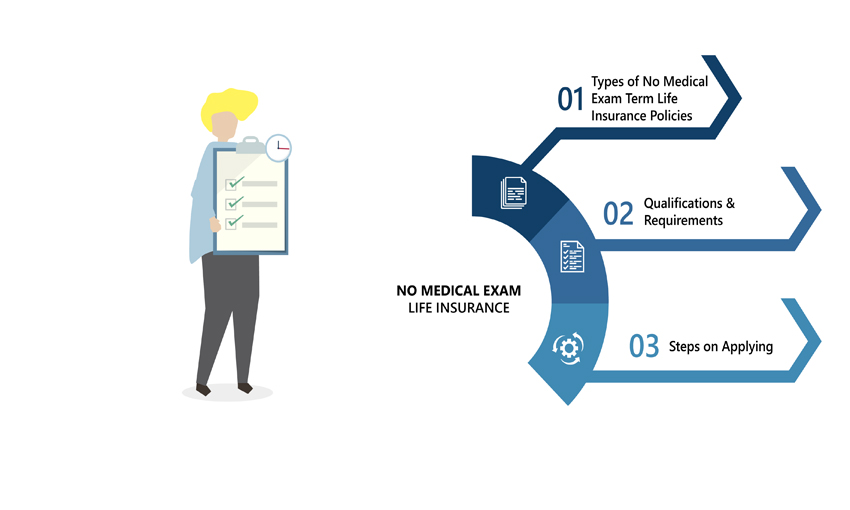 01 Types of No Medical Exam Term Life Insurance Policies

02 Qualifications & Requirements

NO MEDICAL EXAM
LIFE INSURANCE

03 Steps on Applying